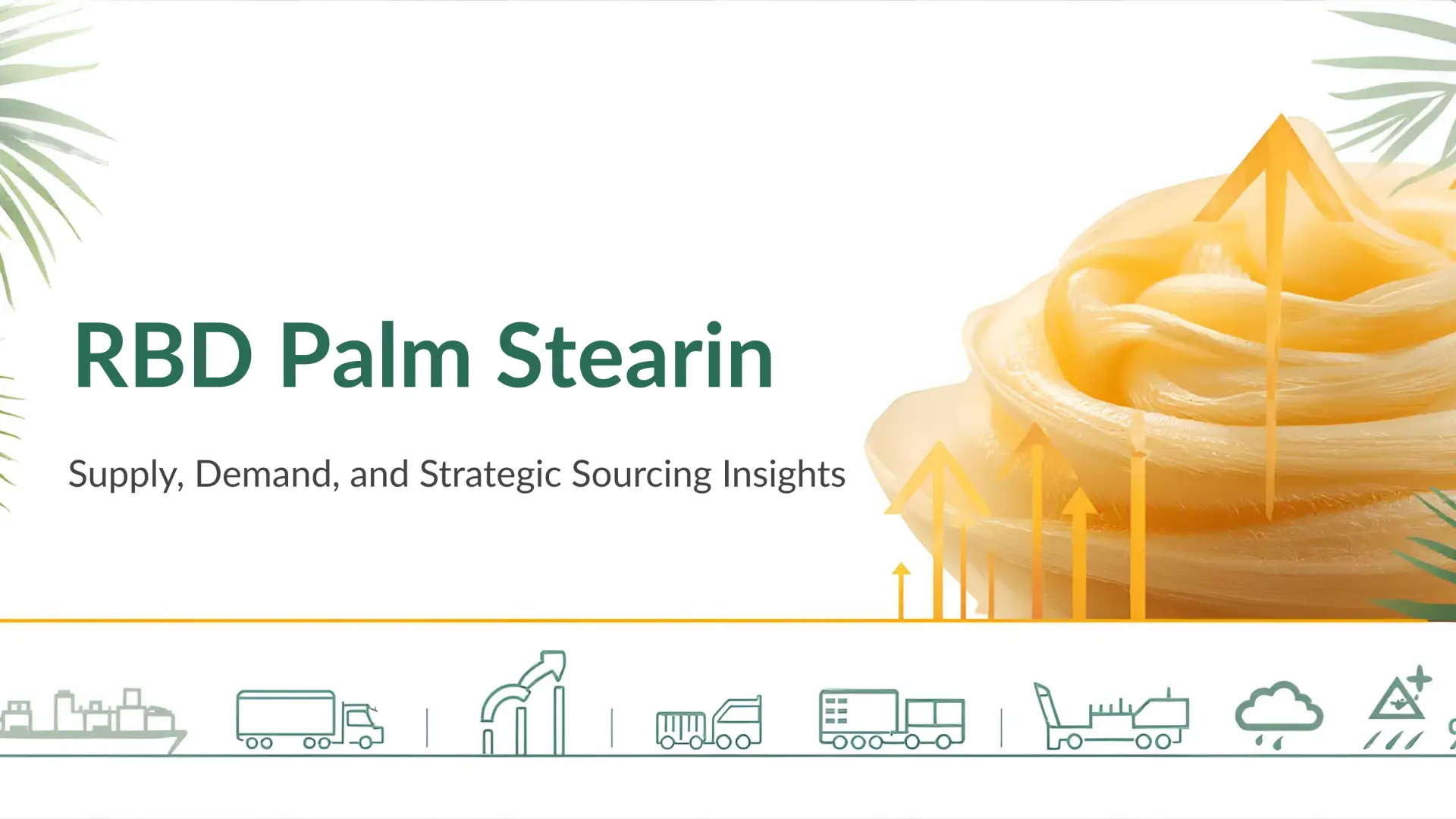 RBD Palm Stearin

Supply, Demand, and Strategic Sourcing Insights